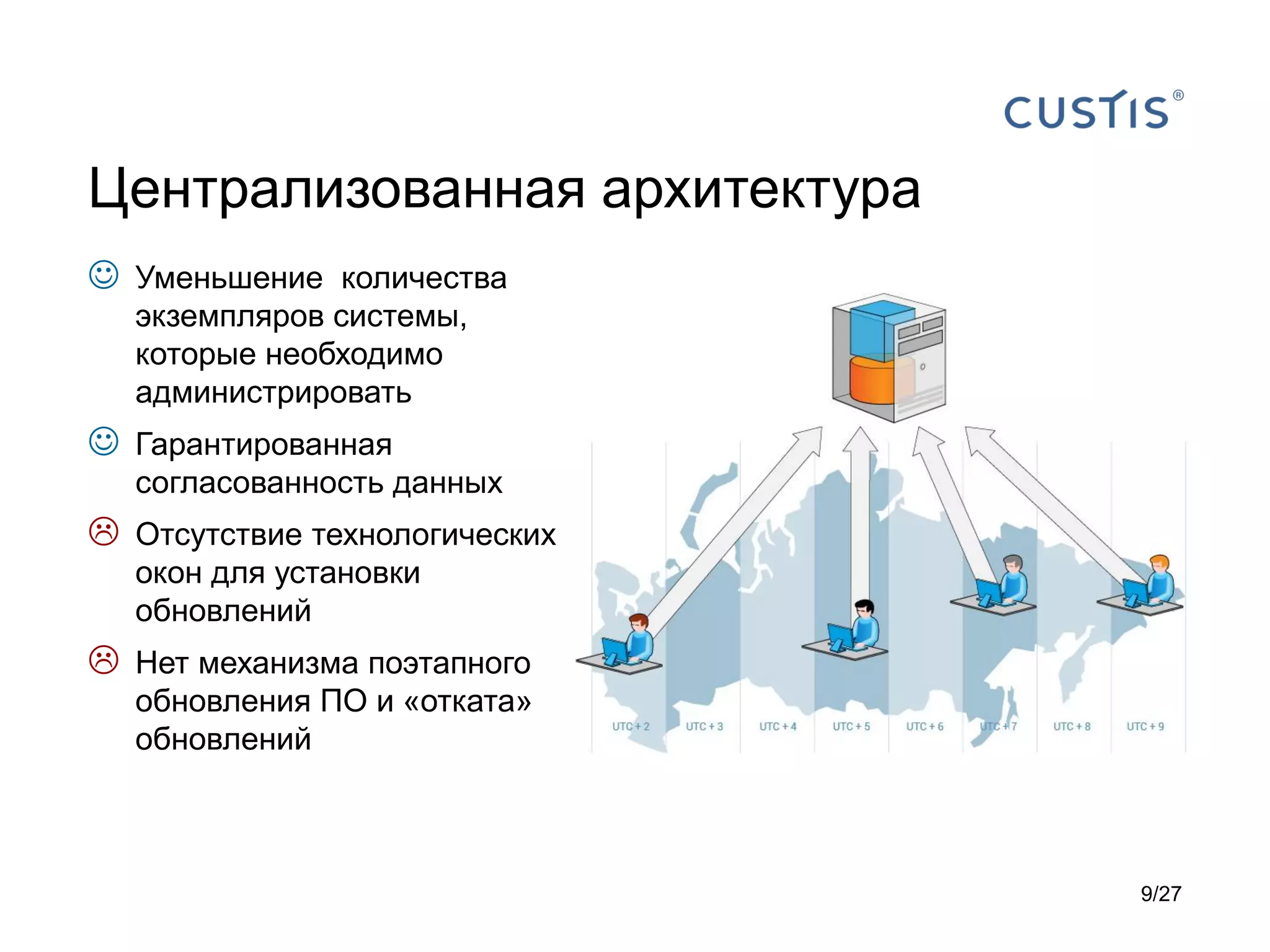 CUSTIS®

Централизованная архитектура

☺ Уменьшение количества экземпляров системы, которые необходимо администрировать

☺ Гарантированная согласованность данных

☹ Отсутствие технологических окон для установки обновлений

☹ Нет механизма поэтапного обновления ПО и «отката» обновлений

UTC + 2 UTC + 3 UTC + 4 UTC + 5 UTC + 6 UTC + 7 UTC + 8 UTC + 9

9/27